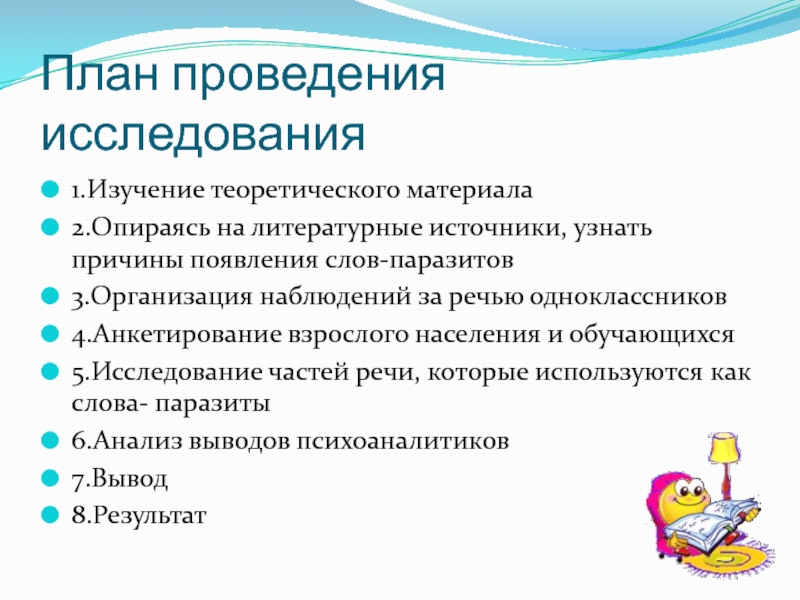 План проведения исследования

1.Изучение теоретического материала

2.Опираясь на литературные источники, узнать причины появления слов-паразитов

3.Организация наблюдений за речью одноклассников

4.Анкетирование взрослого населения и обучающихся

5.Исследование частей речи, которые используются как слова- паразиты

6.Анализ выводов психоаналитиков

7.Вывод

8.Результат